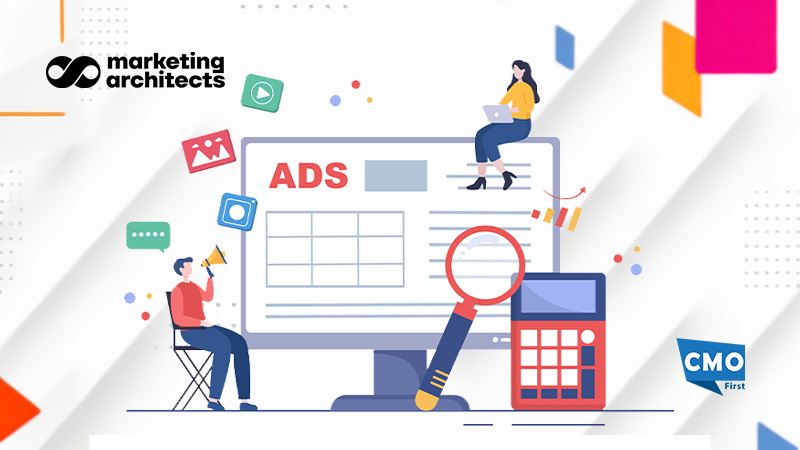 marketing architects

ADS

CMO
First